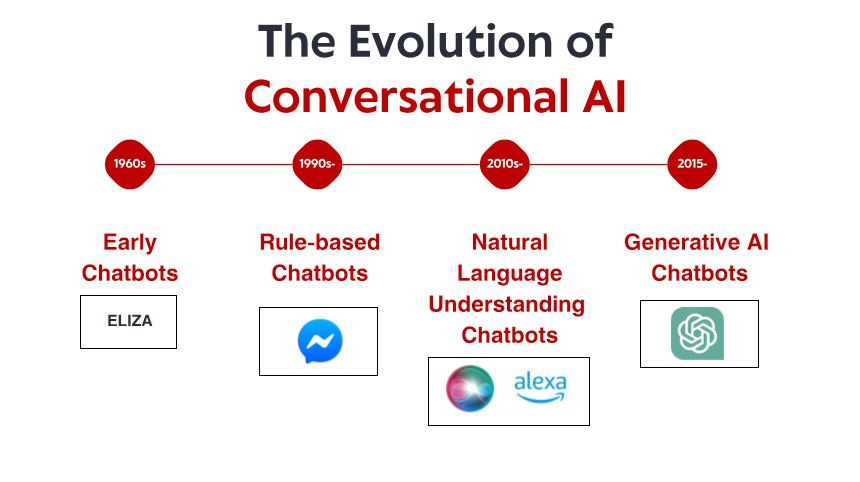 The Evolution of Conversational AI

1960s

1990s-

2010s-

2015-

Early Chatbots

ELIZA

Rule-based Chatbots

Natural Language Understanding Chatbots

alexa

Generative AI Chatbots